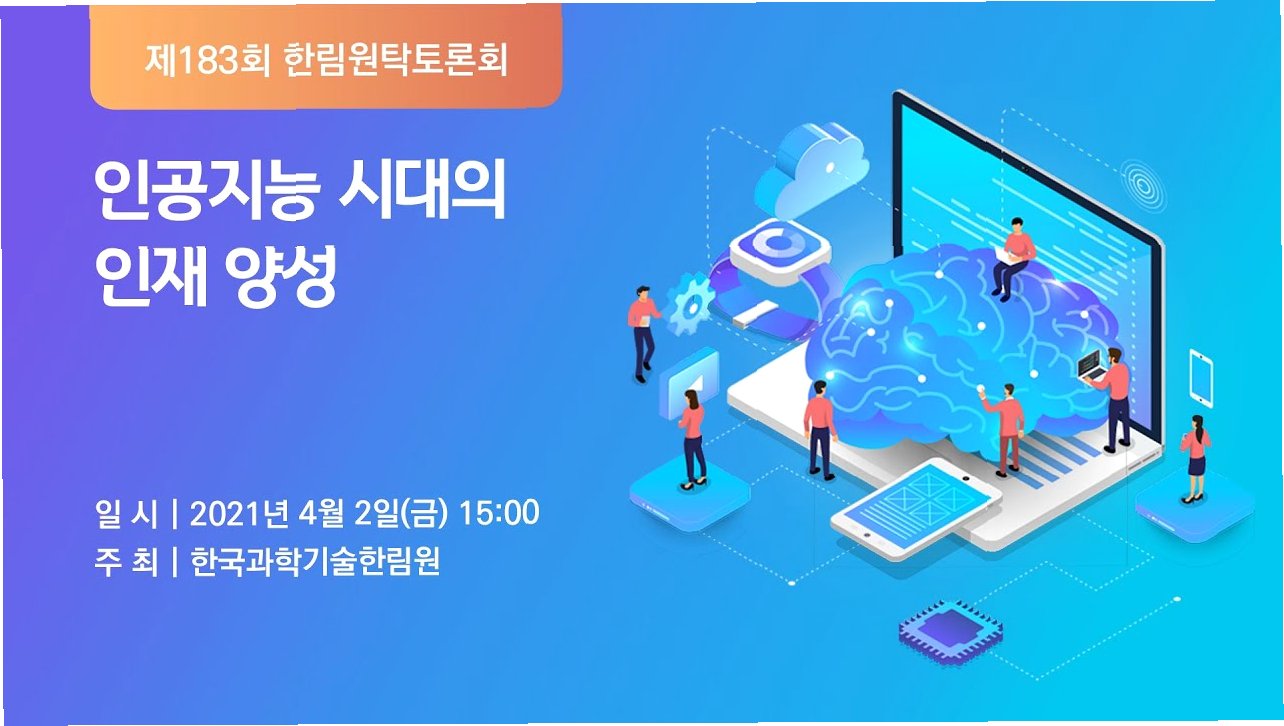 제183회 한림원탁토론회

인공지능 시대의 인재 양성

일 시 | 2021년 4월 2일(금) 15:00
주 최 | 한국과학기술한림원